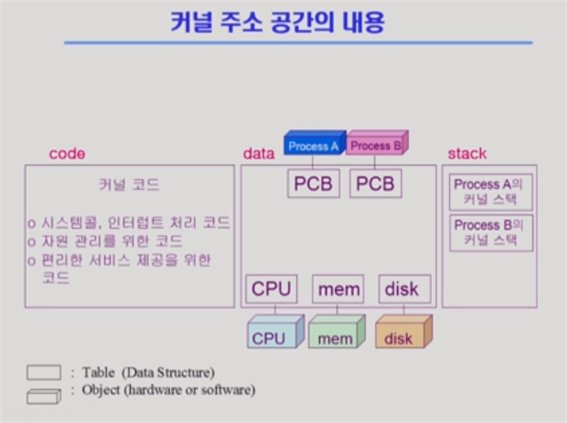 커널 주소 공간의 내용

code

커널 코드

o 시스템콜, 인터럽트 처리 코드
o 자원 관리를 위한 코드
o 편리한 서비스 제공을 위한 코드

data

Process A
Process B

PCB
PCB

CPU
mem
disk

CPU
mem
disk

stack

Process A의 커널 스택

Process B의 커널 스택

: Table (Data Structure)
: Object (hardware or software)